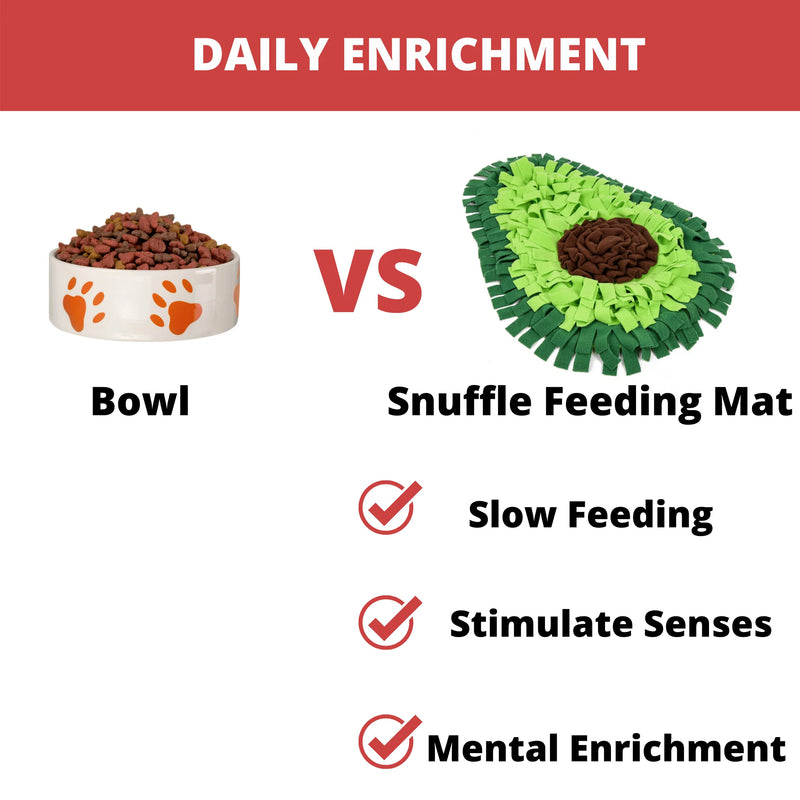 DAILY ENRICHMENT

VS

Bowl

Snuffle Feeding Mat

Slow Feeding

Stimulate Senses

Mental Enrichment